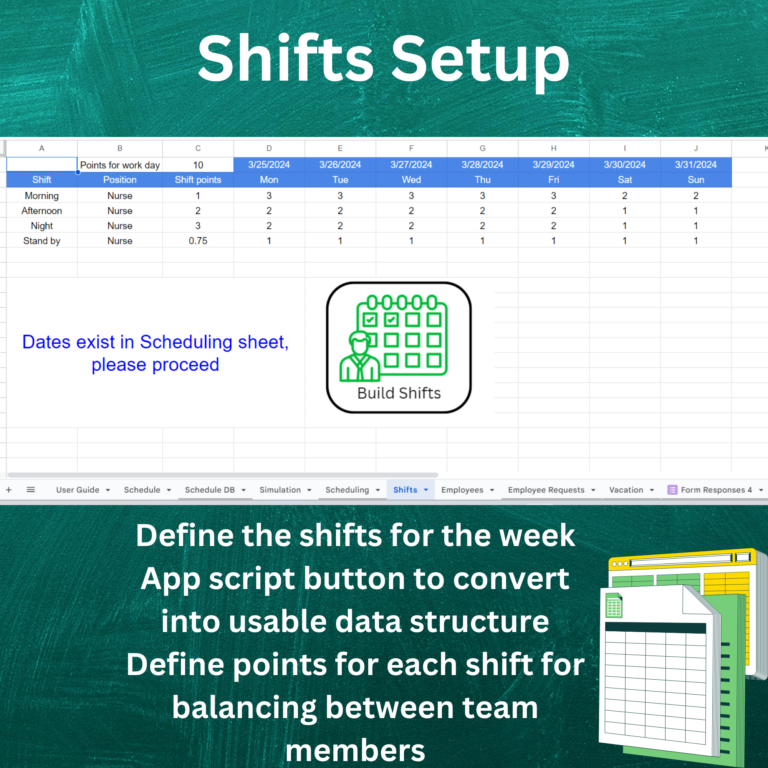 Shifts Setup

| A | B | C | D | E | F | G | H | I | J | K |
|---|---|---|---|---|---|---|---|---|---|---|
| | Points for work day | 10 | 3/25/2024 | 3/26/2024 | 3/27/2024 | 3/28/2024 | 3/29/2024 | 3/30/2024 | 3/31/2024 | |
| Shift | Position | Shift points | Mon | Tue | Wed | Thu | Fri | Sat | Sun | |
| Morning | Nurse | 1 | 3 | 3 | 3 | 3 | 3 | 2 | 2 | |
| Afternoon | Nurse | 2 | 2 | 2 | 2 | 2 | 2 | 1 | 1 | |
| Night | Nurse | 3 | 2 | 2 | 2 | 2 | 2 | 1 | 1 | |
| Stand by | Nurse | 0.75 | 1 | 1 | 1 | 1 | 1 | 1 | 1 | |

Dates exist in Scheduling sheet, please proceed

Build Shifts

User Guide Schedule Schedule DB Simulation Scheduling Shifts Employees Employee Requests Vacation Form Responses 4

Define the shifts for the week
App script button to convert into usable data structure
Define points for each shift for balancing between team members